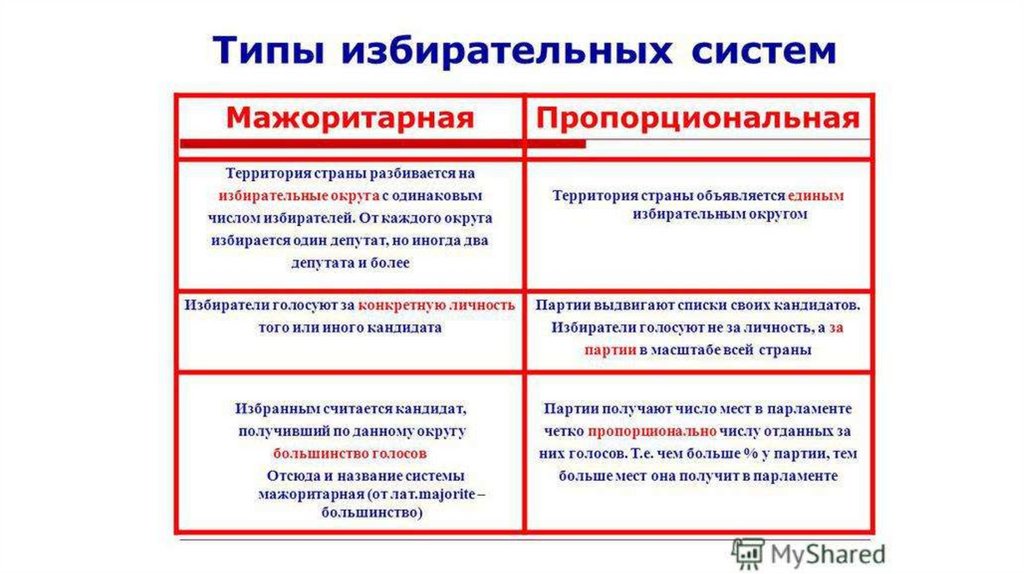 Типы избирательных систем

| Мажоритарная | Пропорциональная |
|---|---|
| Территория страны разбивается на избирательные округа с одинаковым числом избирателей. От каждого округа избирается один депутат, но иногда два депутата и более | Территория страны объявляется единым избирательным округом |
| Избиратели голосуют за конкретную личность того или иного кандидата | Партии выдвигают списки своих кандидатов. Избиратели голосуют не за личность, а за партии в масштабе всей страны |
| Избранным считается кандидат, получивший по данному округу большинство голосов Отсюда и название системы мажоритарная (от лат.majorite – большинство) | Партии получают число мест в парламенте четко пропорционально числу отданных за них голосов. Т.е. чем больше % у партии, тем больше мест она получит в парламенте |

MyShared